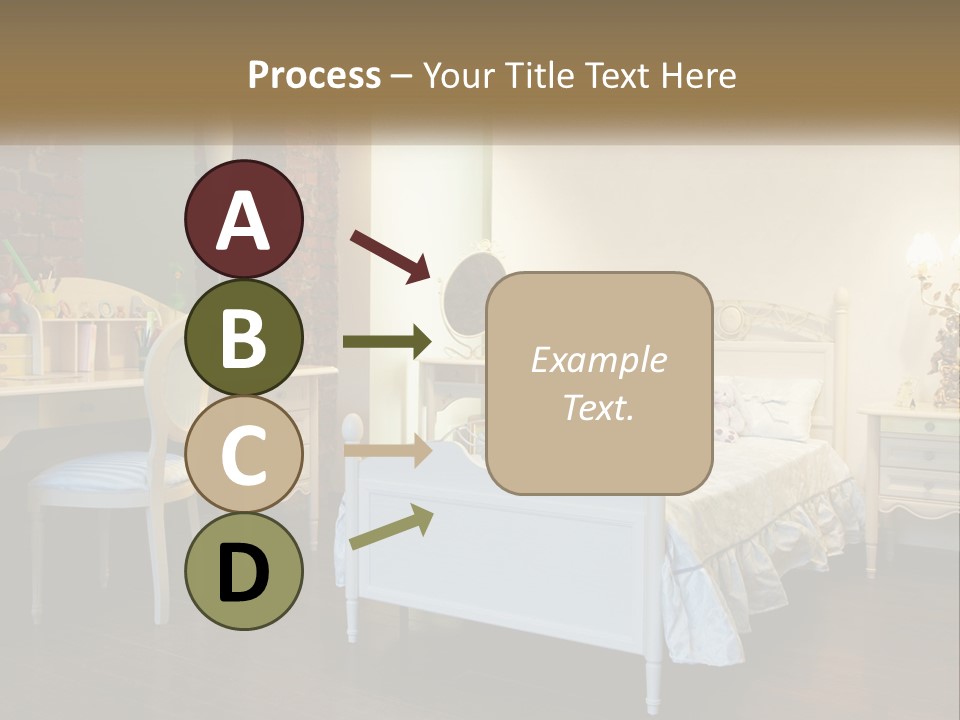 Process – Your Title Text Here

A

B

C

D

Example Text.